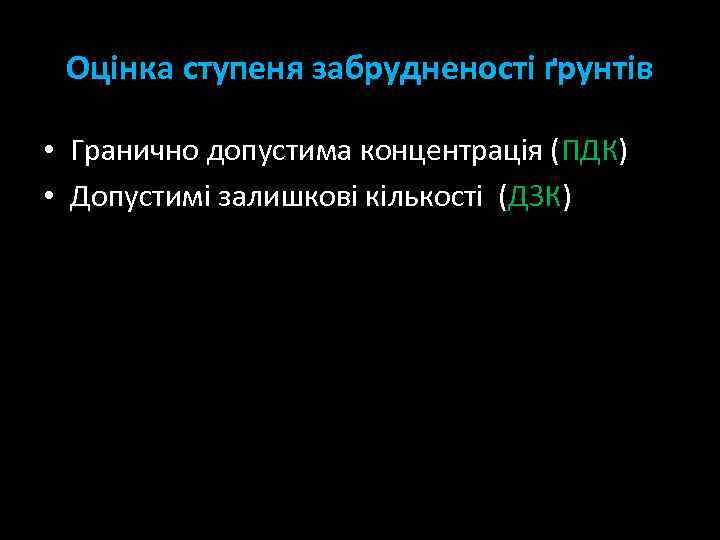 Оцінка ступеня забрудненості ґрунтів

• Гранично допустима концентрація (ПДК)
• Допустимі залишкові кількості (ДЗК)